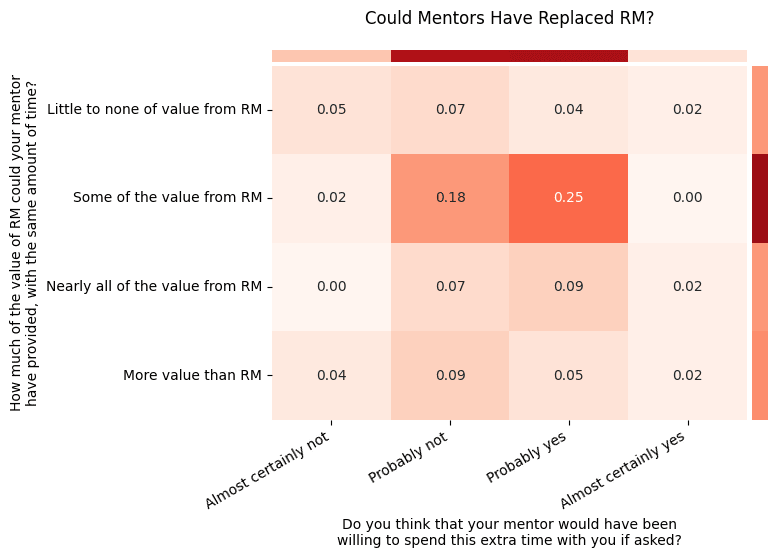 Could Mentors Have Replaced RM?

How much of the value of RM could your mentor have provided, with the same amount of time?

| | Almost certainly not | Probably not | Probably yes | Almost certainly yes |
|---|---|---|---|---|
| Little to none of value from RM | 0.05 | 0.07 | 0.04 | 0.02 |
| Some of the value from RM | 0.02 | 0.18 | 0.25 | 0.00 |
| Nearly all of the value from RM | 0.00 | 0.07 | 0.09 | 0.02 |
| More value than RM | 0.04 | 0.09 | 0.05 | 0.02 |

Do you think that your mentor would have been willing to spend this extra time with you if asked?